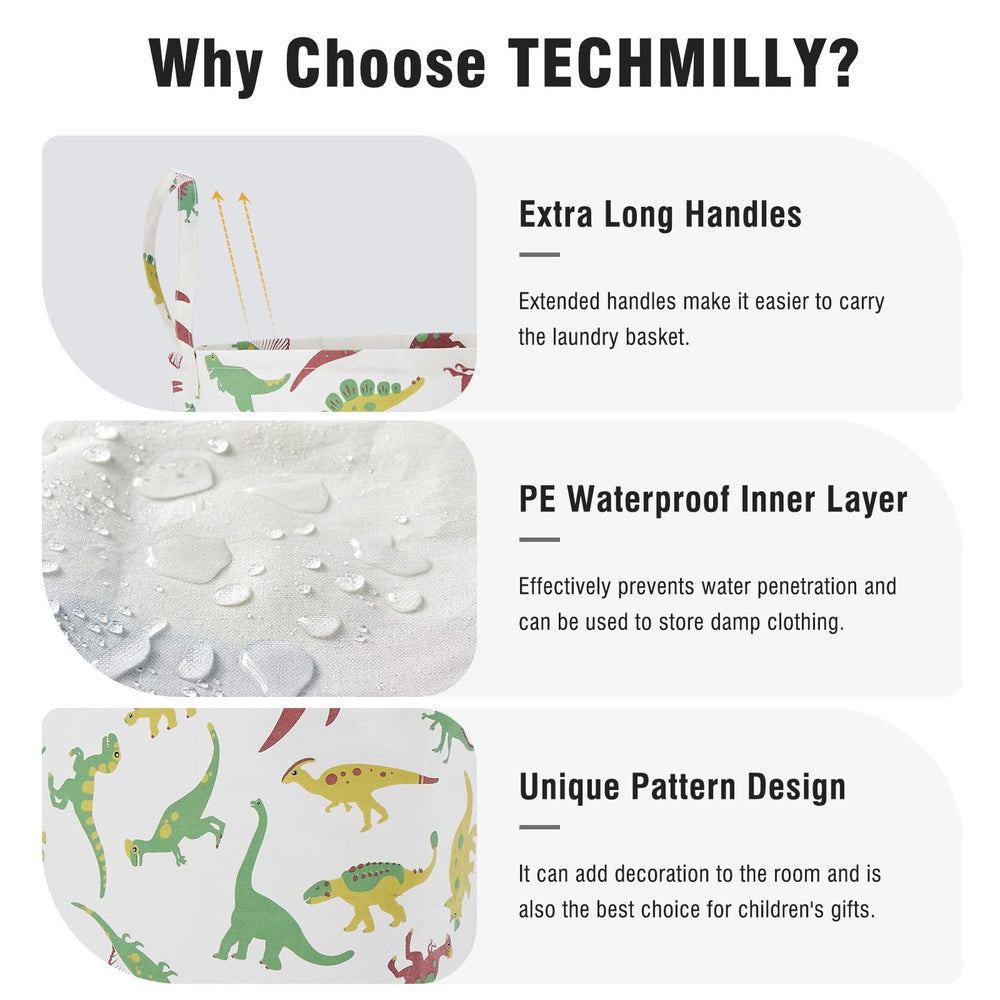 Why Choose TECHMILLY?

Extra Long Handles

Extended handles make it easier to carry the laundry basket.

PE Waterproof Inner Layer

Effectively prevents water penetration and can be used to store damp clothing.

Unique Pattern Design

It can add decoration to the room and is also the best choice for children's gifts.